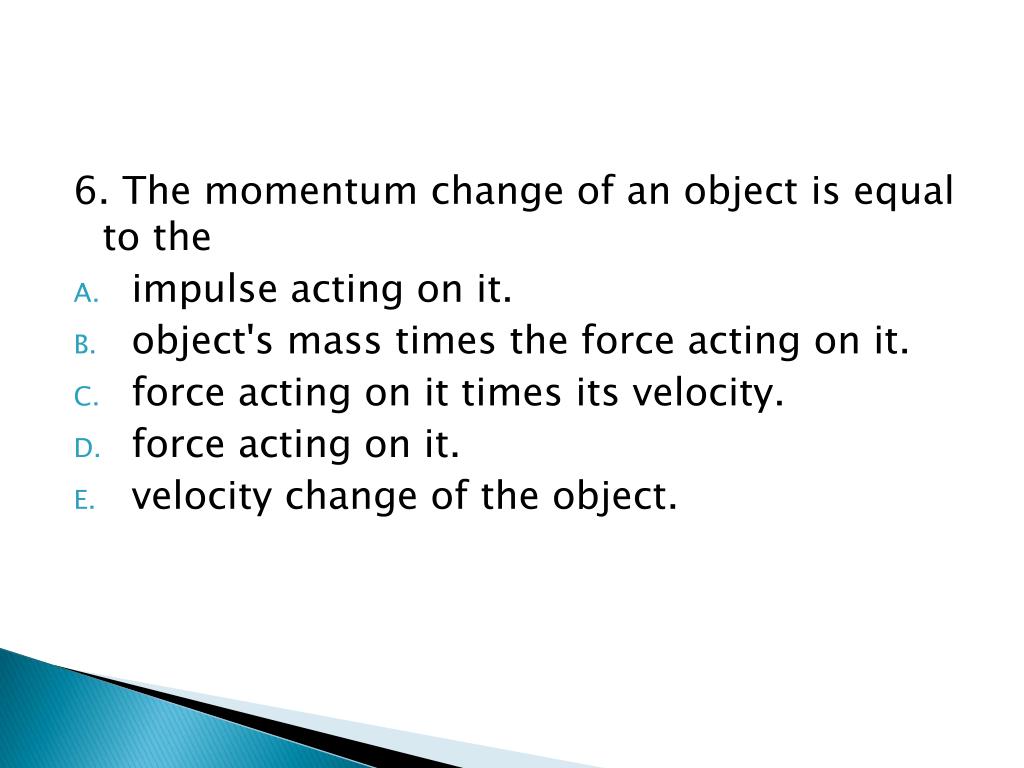 6. The momentum change of an object is equal to the

A. impulse acting on it.
B. object's mass times the force acting on it.
C. force acting on it times its velocity.
D. force acting on it.
E. velocity change of the object.